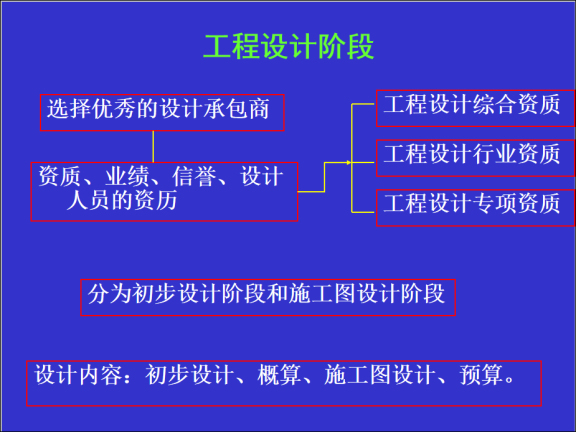 工程设计阶段

选择优秀的设计承包商

资质、业绩、信誉、设计人员的资历

工程设计综合资质

工程设计行业资质

工程设计专项资质

分为初步设计阶段和施工图设计阶段

设计内容：初步设计、概算、施工图设计、预算。